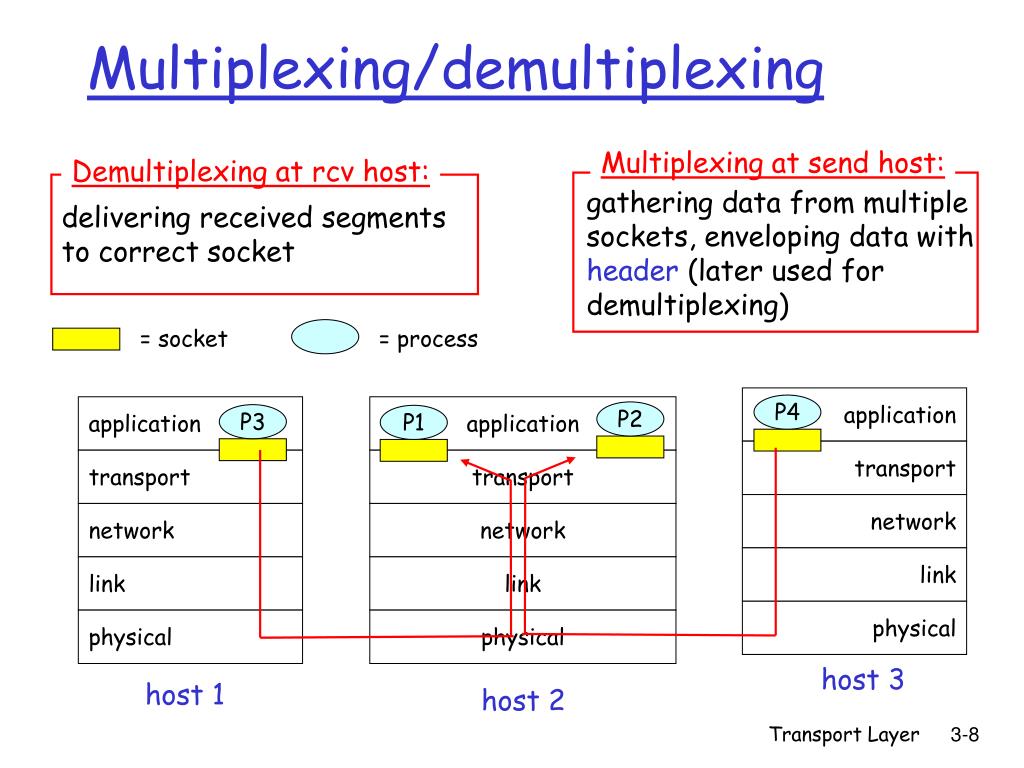 Multiplexing/demultiplexing

Demultiplexing at rcv host:

delivering received segments to correct socket

Multiplexing at send host:

gathering data from multiple sockets, enveloping data with header (later used for demultiplexing)

= socket

= process

application
P3
transport
network
link
physical

host 1

P1
application
P2
transport
network
link
physical

host 2

P4
application
transport
network
link
physical

host 3

Transport Layer 3-8